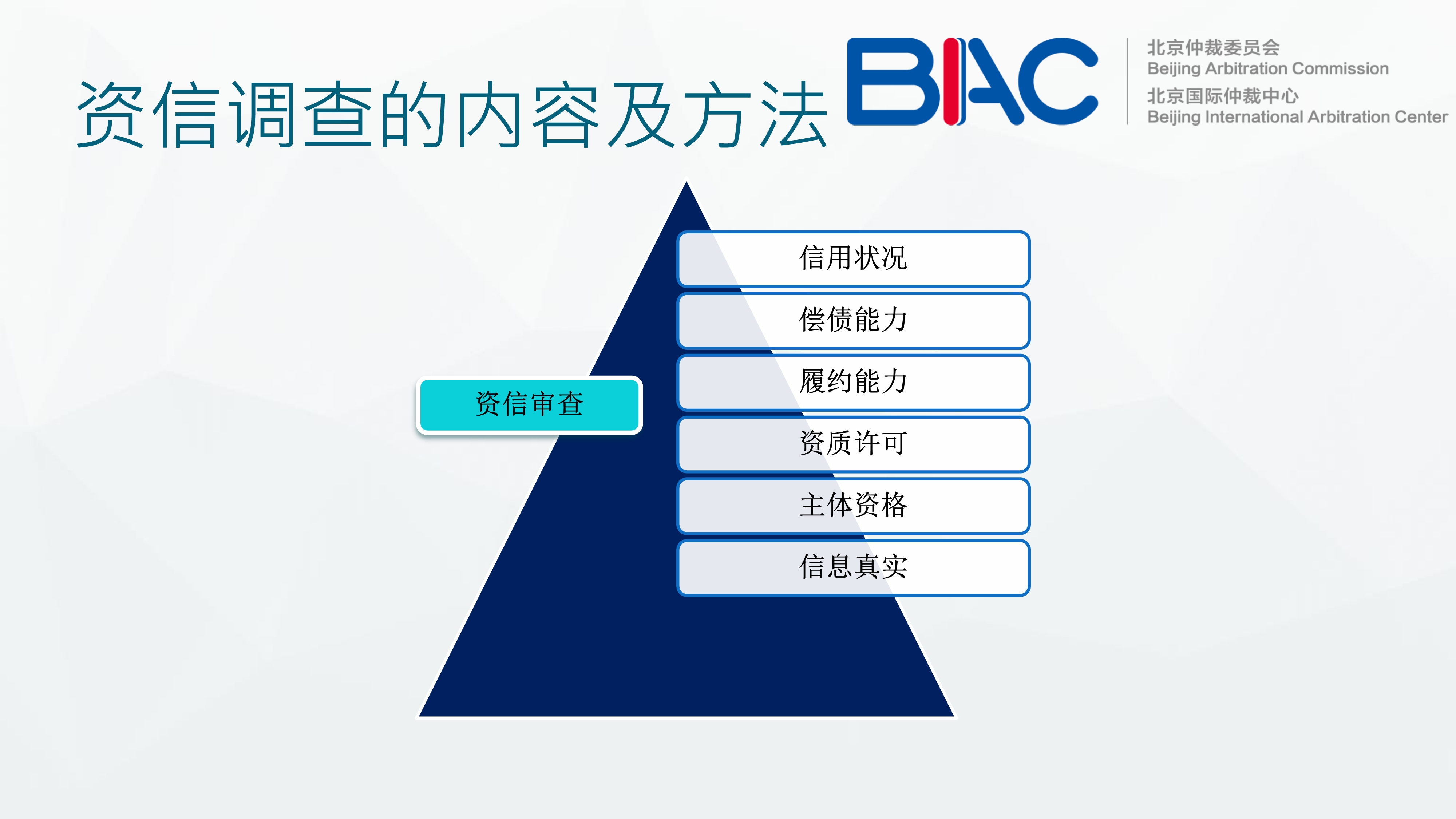 资信调查的内容及方法

BIAC

北京仲裁委员会
Beijing Arbitration Commission
北京国际仲裁中心
Beijing International Arbitration Center

资信审查

信用状况
偿债能力
履约能力
资质许可
主体资格
信息真实